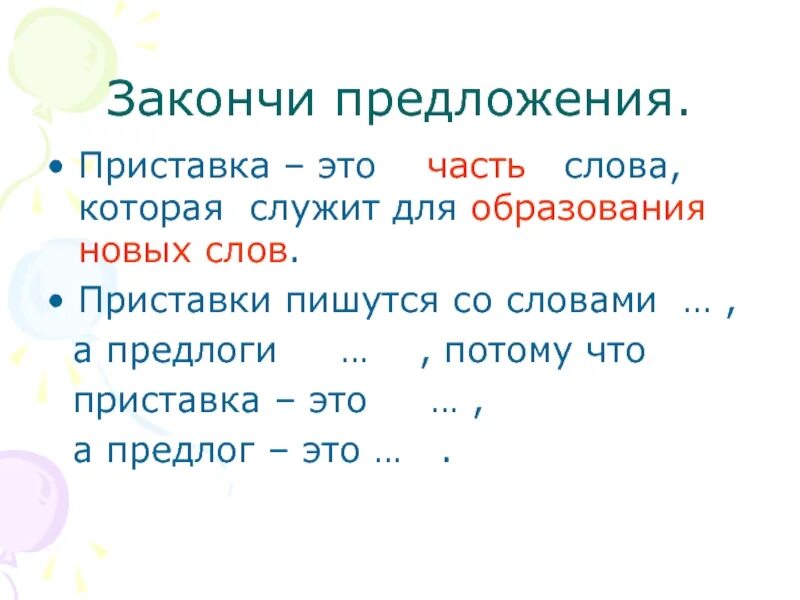 Закончи предложения.

• Приставка – это часть слова, которая служит для образования новых слов.

• Приставки пишутся со словами … , а предлоги … , потому что приставка – это … , а предлог – это … .